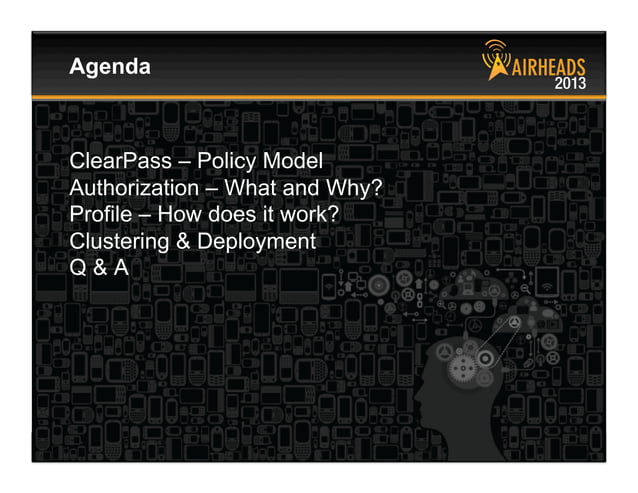 Agenda

AIRHEADS 2013

ClearPass – Policy Model
Authorization – What and Why?
Profile – How does it work?
Clustering & Deployment
Q & A